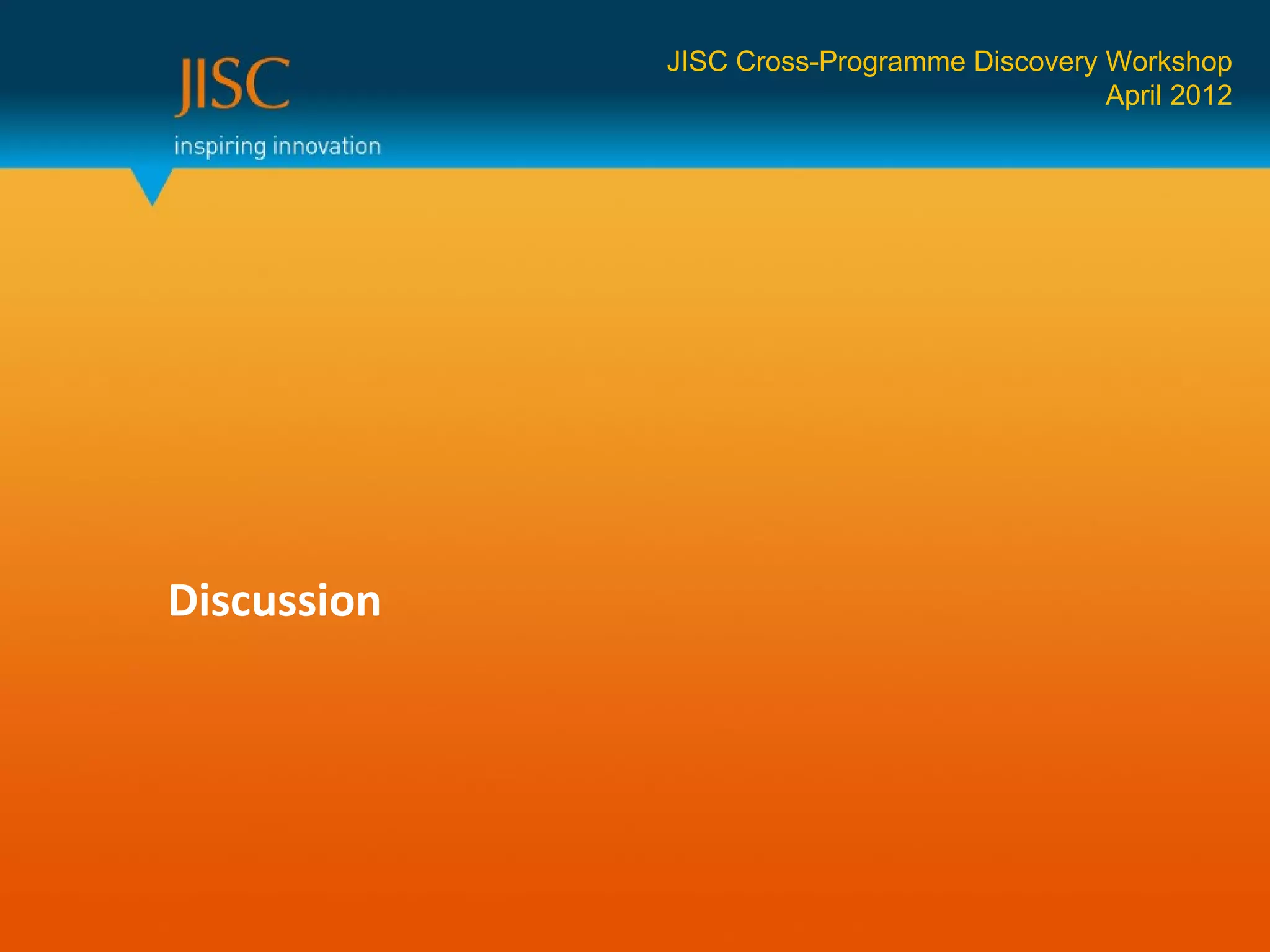 JISC
inspiring innovation

JISC Cross-Programme Discovery Workshop
April 2012

Discussion